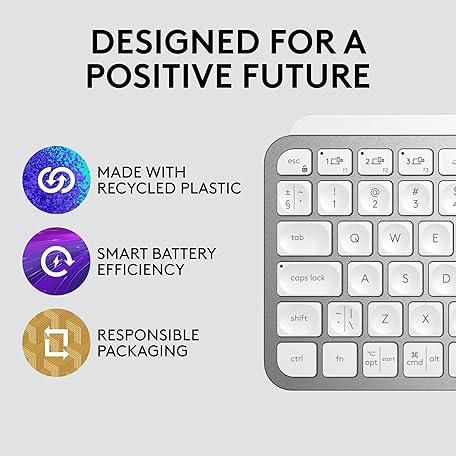 DESIGNED FOR A POSITIVE FUTURE

MADE WITH RECYCLED PLASTIC

SMART BATTERY EFFICIENCY

RESPONSIBLE PACKAGING

esc
1 F1
2 F2
3 F3
± §
~ `
! 1
@ 2
# 3
tab
Q
W
E
caps lock
A
S
D
shift
~ `
| \
Z
X
ctrl
fn
⌥ opt
start
⌘ cmd
alt